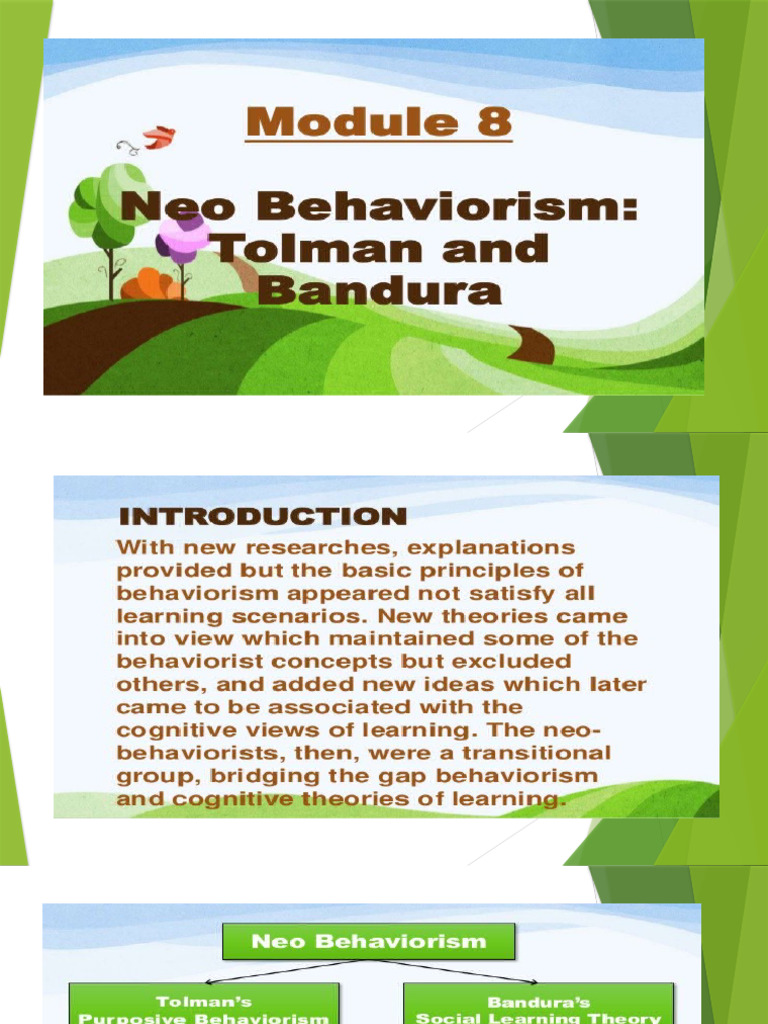 Module 8

Neo Behaviorism: Tolman and Bandura

INTRODUCTION

With new researches, explanations provided but the basic principles of behaviorism appeared not satisfy all learning scenarios. New theories came into view which maintained some of the behaviorist concepts but excluded others, and added new ideas which later came to be associated with the cognitive views of learning. The neo-behaviorists, then, were a transitional group, bridging the gap behaviorism and cognitive theories of learning.

Neo Behaviorism

Tolman's Purposive Behaviorism

Bandura's Social Learning Theory